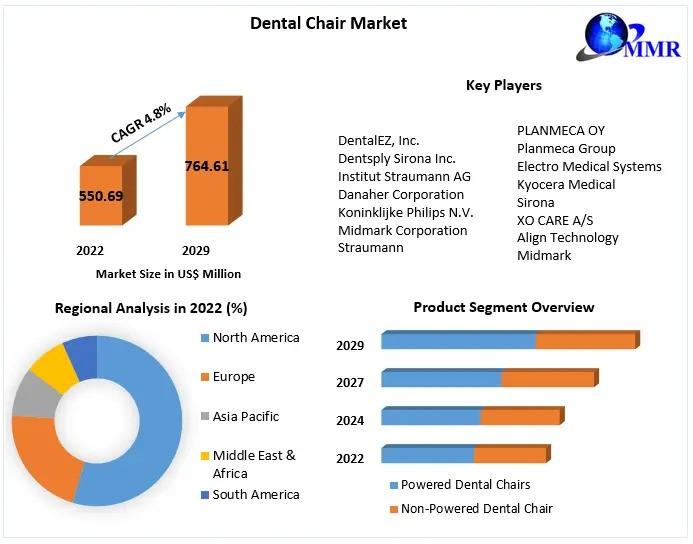 Dental Chair Market

MMR

CAGR 4.8%

550.69

764.61

2022

2029

Market Size in US$ Million

Key Players

DentalEZ, Inc.
Dentsply Sirona Inc.
Institut Straumann AG
Danaher Corporation
Koninklijke Philips N.V.
Midmark Corporation
Straumann

PLANMECA OY
Planmeca Group
Electro Medical Systems
Kyocera Medical
Sirona
XO CARE A/S
Align Technology
Midmark

Regional Analysis in 2022 (%)

North America
Europe
Asia Pacific
Middle East & Africa
South America

Product Segment Overview

2029
2027
2024
2022

Powered Dental Chairs
Non-Powered Dental Chair